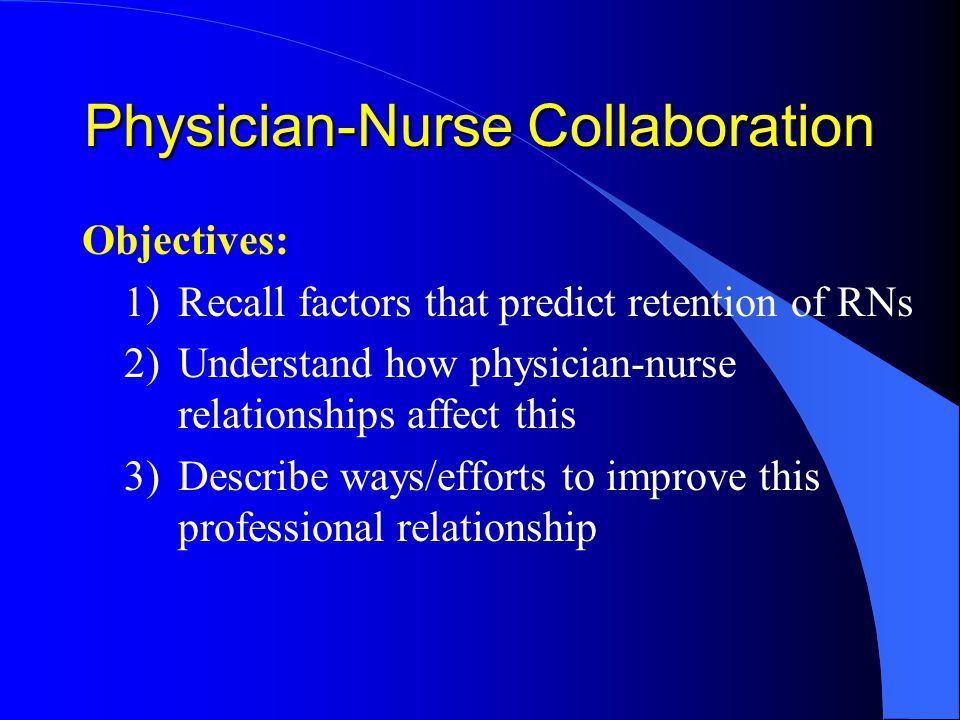 Physician-Nurse Collaboration

Objectives:

1) Recall factors that predict retention of RNs
2) Understand how physician-nurse relationships affect this
3) Describe ways/efforts to improve this professional relationship